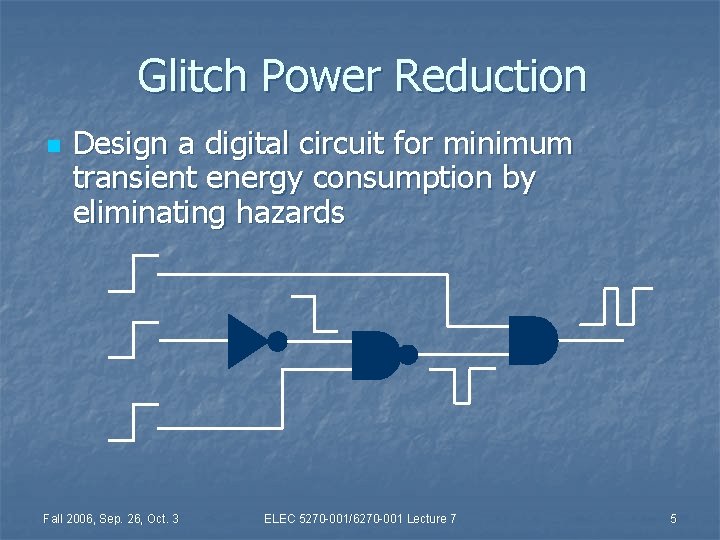 Glitch Power Reduction

Design a digital circuit for minimum transient energy consumption by eliminating hazards

Fall 2006, Sep. 26, Oct. 3

ELEC 5270-001/6270-001 Lecture 7

5